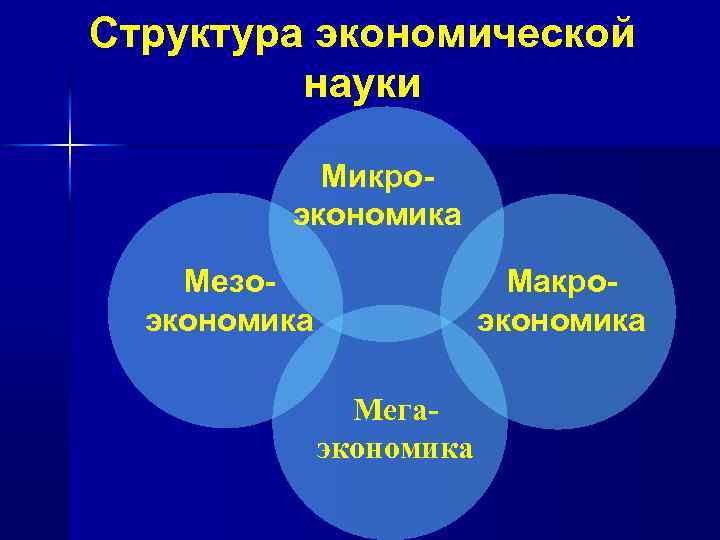 Структура экономической науки

Микро-экономика

Мезо-экономика

Макро-экономика

Мега-экономика